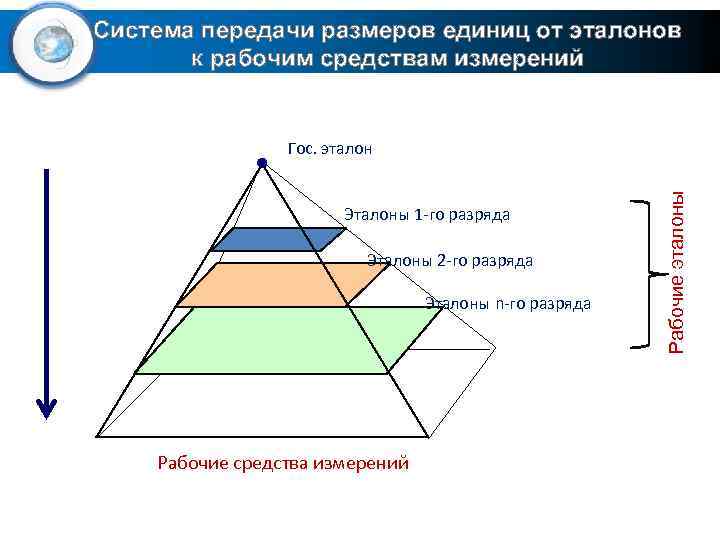 Система передачи размеров единиц от эталонов к рабочим средствам измерений

Гос. эталон

Эталоны 1-го разряда

Эталоны 2-го разряда

Эталоны n-го разряда

Рабочие эталоны

Рабочие средства измерений